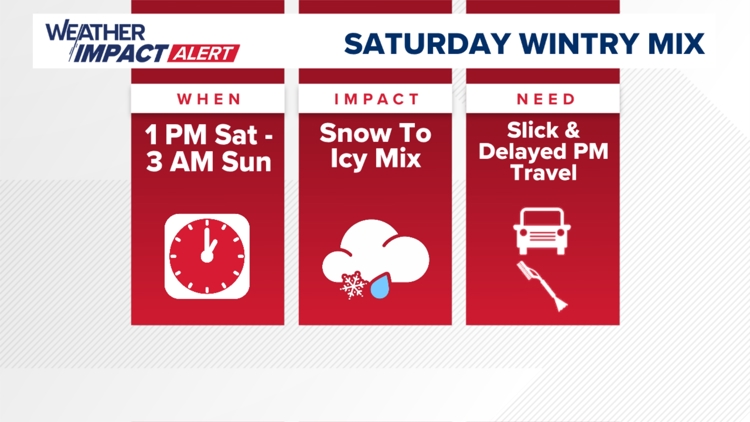 WEATHER IMPACT ALERT

SATURDAY WINTRY MIX

WHEN

1 PM Sat - 3 AM Sun

IMPACT

Snow To Icy Mix

NEED

Slick & Delayed PM Travel